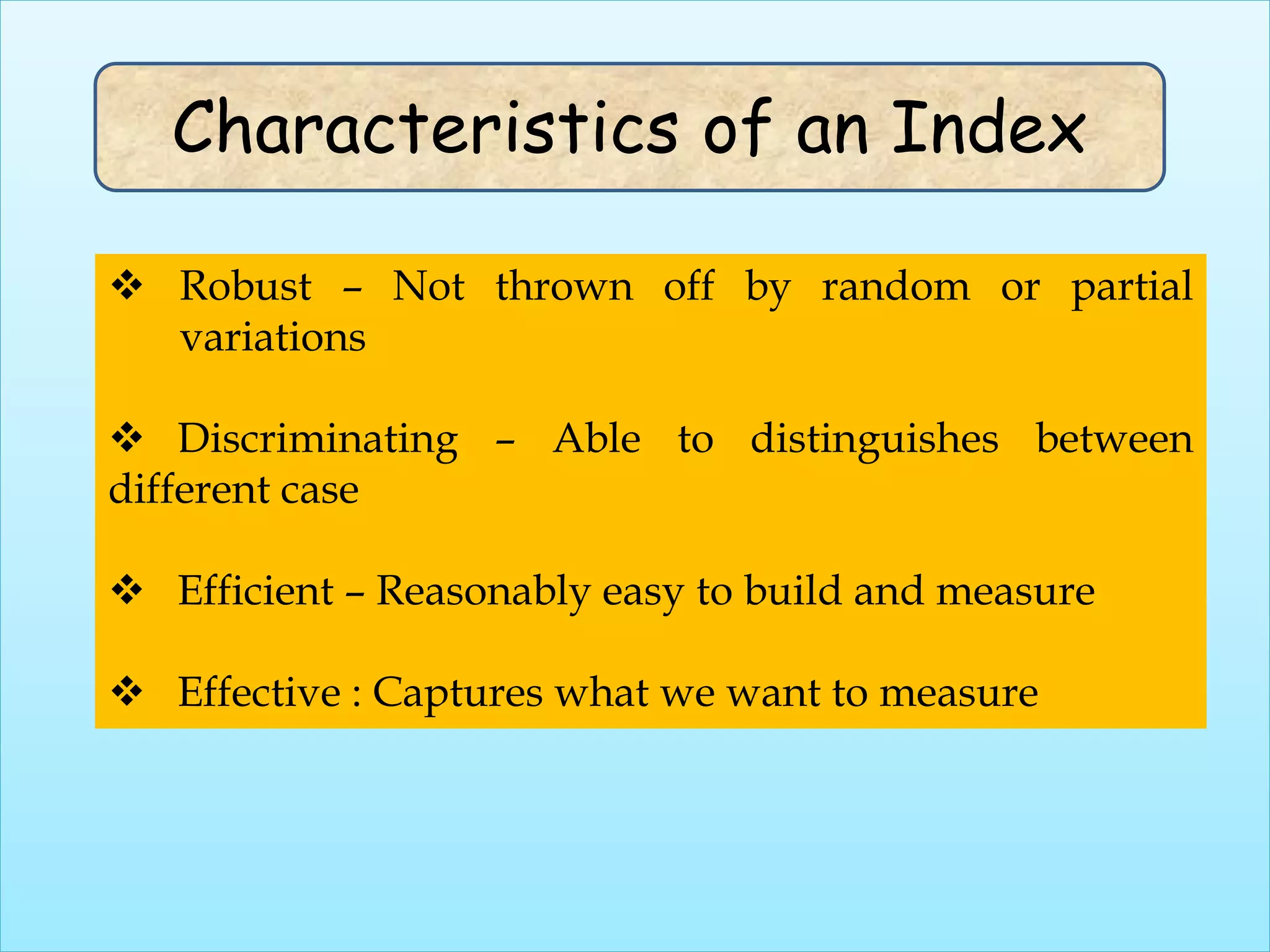 Characteristics of an Index

❖ Robust – Not thrown off by random or partial variations

❖ Discriminating – Able to distinguishes between different case

❖ Efficient – Reasonably easy to build and measure

❖ Effective : Captures what we want to measure